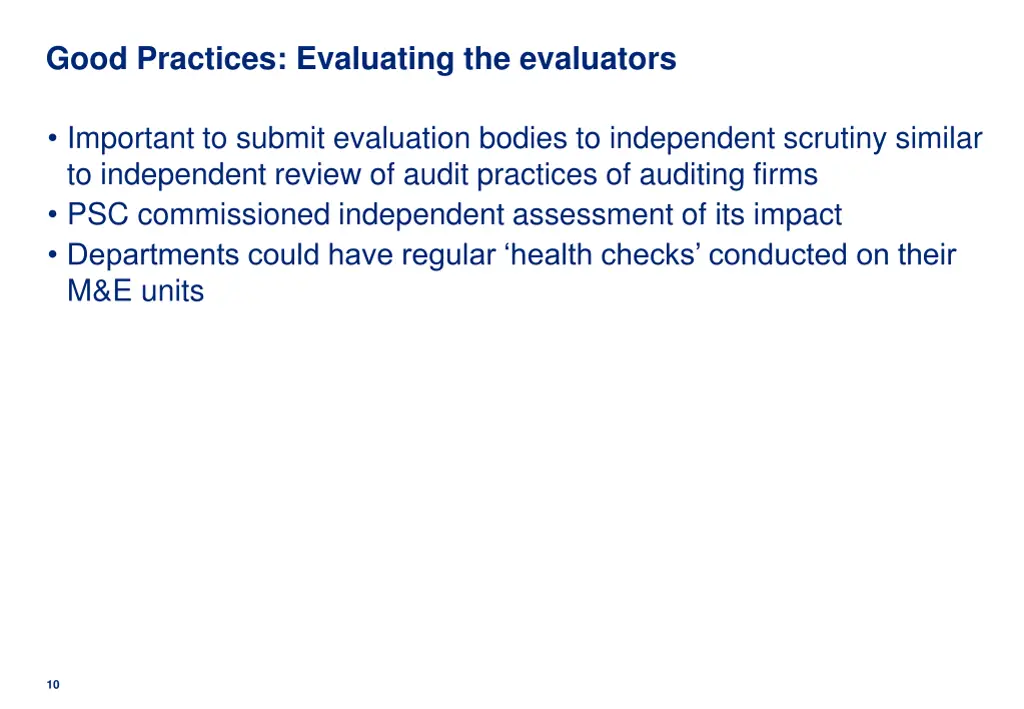 Good Practices: Evaluating the evaluators

• Important to submit evaluation bodies to independent scrutiny similar to independent review of audit practices of auditing firms
• PSC commissioned independent assessment of its impact
• Departments could have regular ‘health checks’ conducted on their M&E units

10